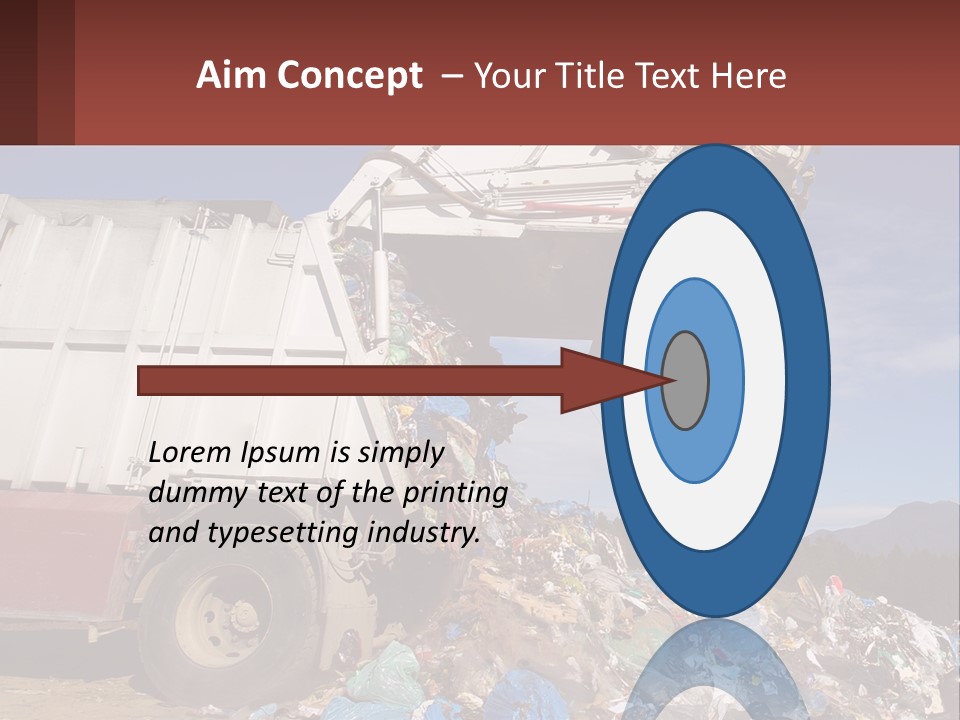 Aim Concept – Your Title Text Here

Lorem Ipsum is simply dummy text of the printing and typesetting industry.